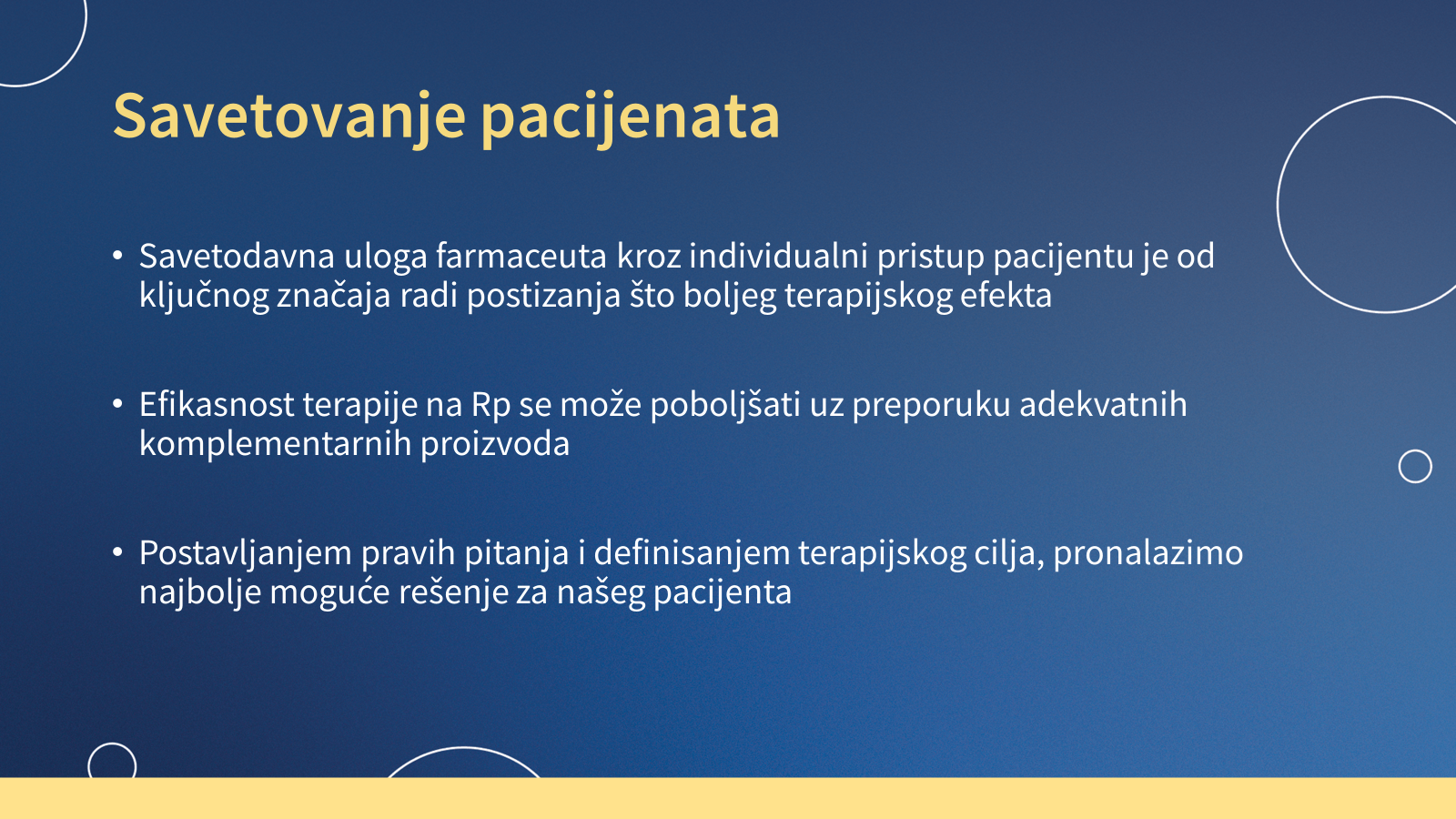 Savetovanje pacijenata

• Savetodavna uloga farmaceuta kroz individualni pristup pacijentu je od ključnog značaja radi postizanja što boljeg terapijskog efekta

• Efikasnost terapije na Rp se može poboljšati uz preporuku adekvatnih komplementarnih proizvoda

• Postavljanjem pravih pitanja i definisanjem terapijskog cilja, pronalazimo najbolje moguće rešenje za našeg pacijenta